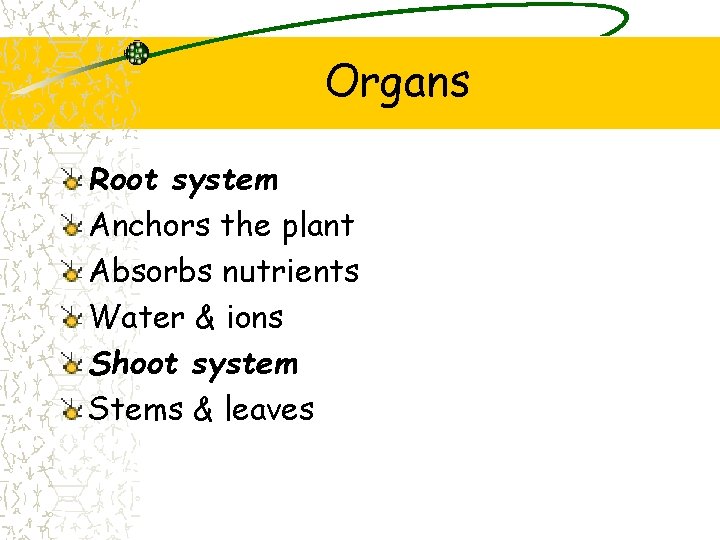 Organs

Root system
Anchors the plant
Absorbs nutrients
Water & ions
Shoot system
Stems & leaves